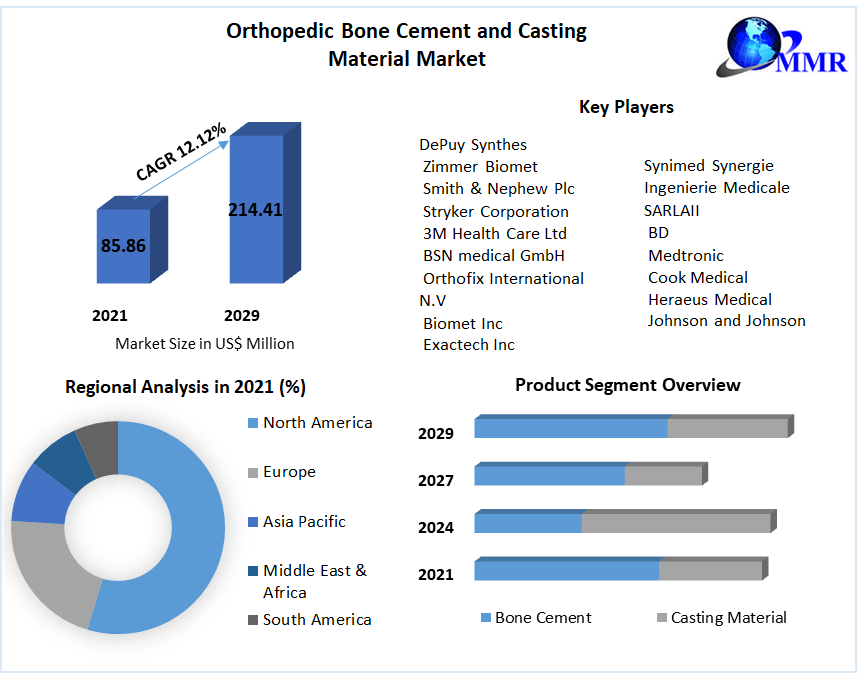 Orthopedic Bone Cement and Casting Material Market

MMR

CAGR 12.12%

85.86

214.41

2021

2029

Market Size in US$ Million

Key Players

DePuy Synthes
Zimmer Biomet
Smith & Nephew Plc
Stryker Corporation
3M Health Care Ltd
BSN medical GmbH
Orthofix International N.V
Biomet Inc
Exactech Inc

Synimed Synergie Ingenierie Medicale SARLAII
BD
Medtronic
Cook Medical
Heraeus Medical
Johnson and Johnson

Regional Analysis in 2021 (%)

North America

Europe

Asia Pacific

Middle East & Africa

South America

Product Segment Overview

2029

2027

2024

2021

Bone Cement

Casting Material